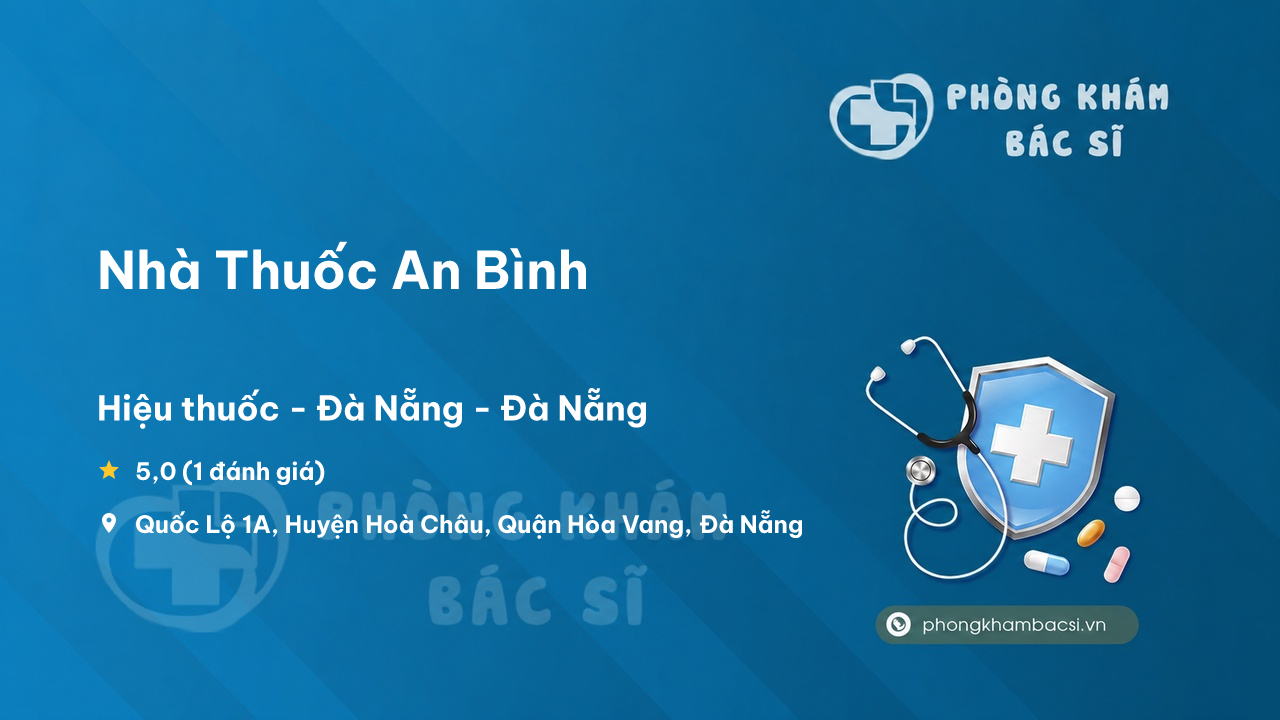 PHÒNG KHÁM
BÁC SĨ

Nhà Thuốc An Bình

Hiệu thuốc - Đà Nẵng - Đà Nẵng

5,0 (1 đánh giá)

Quốc Lộ 1A, Huyện Hoà Châu, Quận Hòa Vang, Đà Nẵng

PHÒNG KHÁM
BÁC SĨ

phongkhambacsi.vn